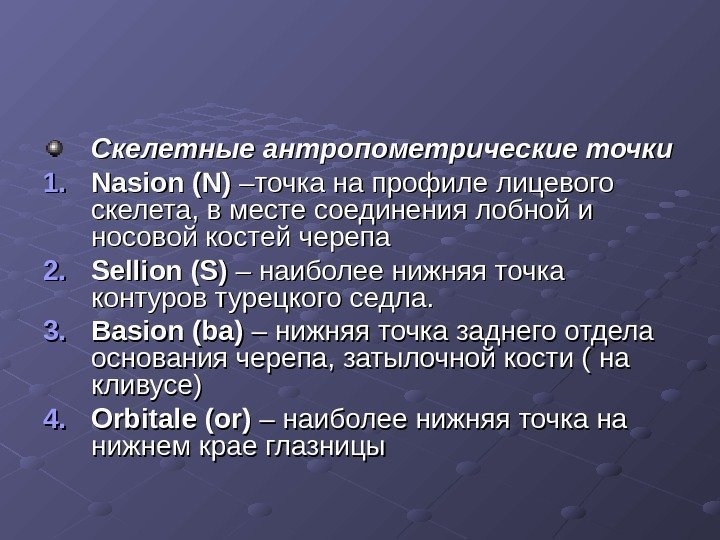 Скелетные антропометрические точки

1. Nasion (N) –точка на профиле лицевого скелета, в месте соединения лобной и носовой костей черепа
2. Sellion (S) – наиболее нижняя точка контуров турецкого седла.
3. Basion (ba) – нижняя точка заднего отдела основания черепа, затылочной кости ( на кливусе)
4. Orbitale (or) – наиболее нижняя точка на нижнем крае глазницы